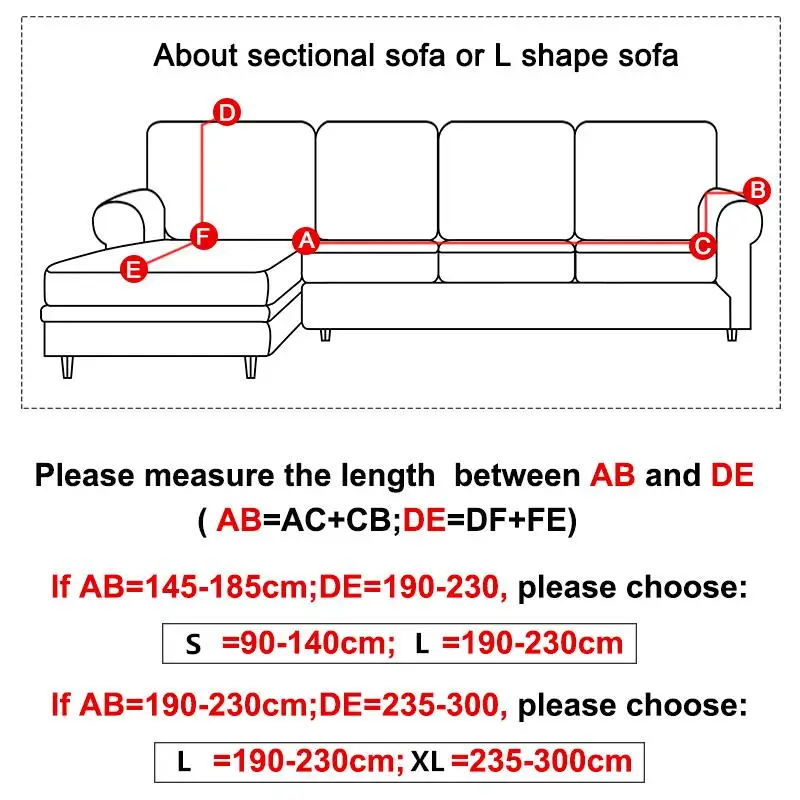 About sectional sofa or L shape sofa

D

B

F

A

C

E

Please measure the length between AB and DE
( AB=AC+CB;DE=DF+FE)

If AB=145-185cm;DE=190-230, please choose:

S =90-140cm; L =190-230cm

If AB=190-230cm;DE=235-300, please choose:

L =190-230cm; XL =235-300cm